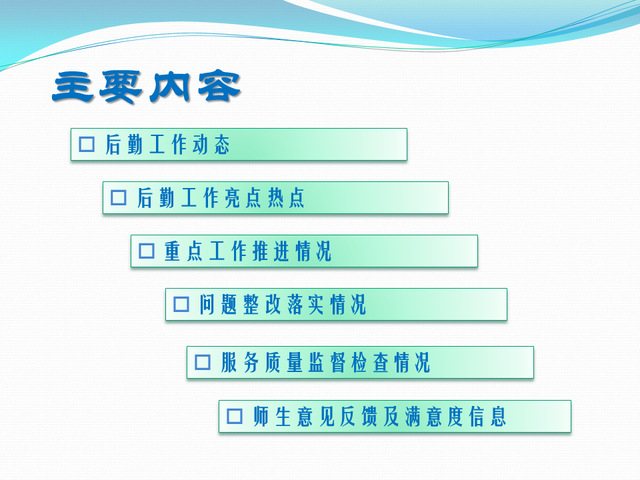 主要内容

□ 后勤工作动态

□ 后勤工作亮点热点

□ 重点工作推进情况

□ 问题整改落实情况

□ 服务质量监督检查情况

□ 师生意见反馈及满意度信息